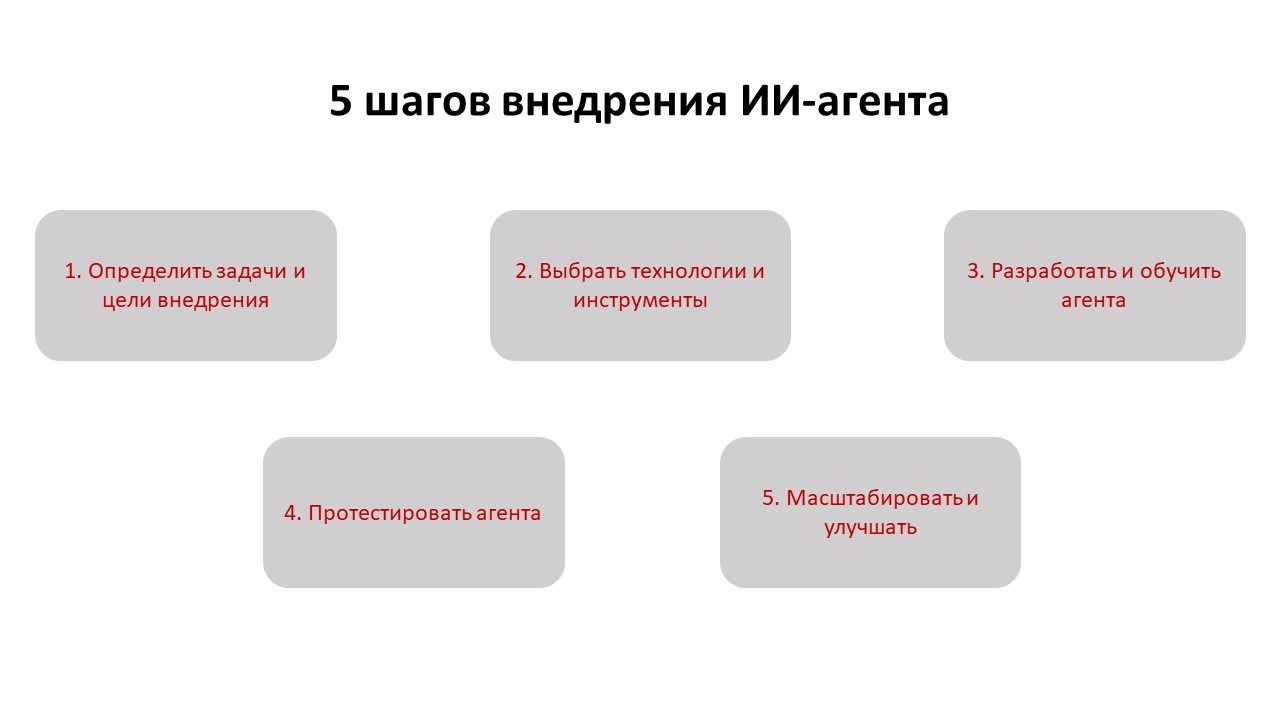 5 шагов внедрения ИИ-агента

1. Определить задачи и цели внедрения

2. Выбрать технологии и инструменты

3. Разработать и обучить агента

4. Протестировать агента

5. Масштабировать и улучшать